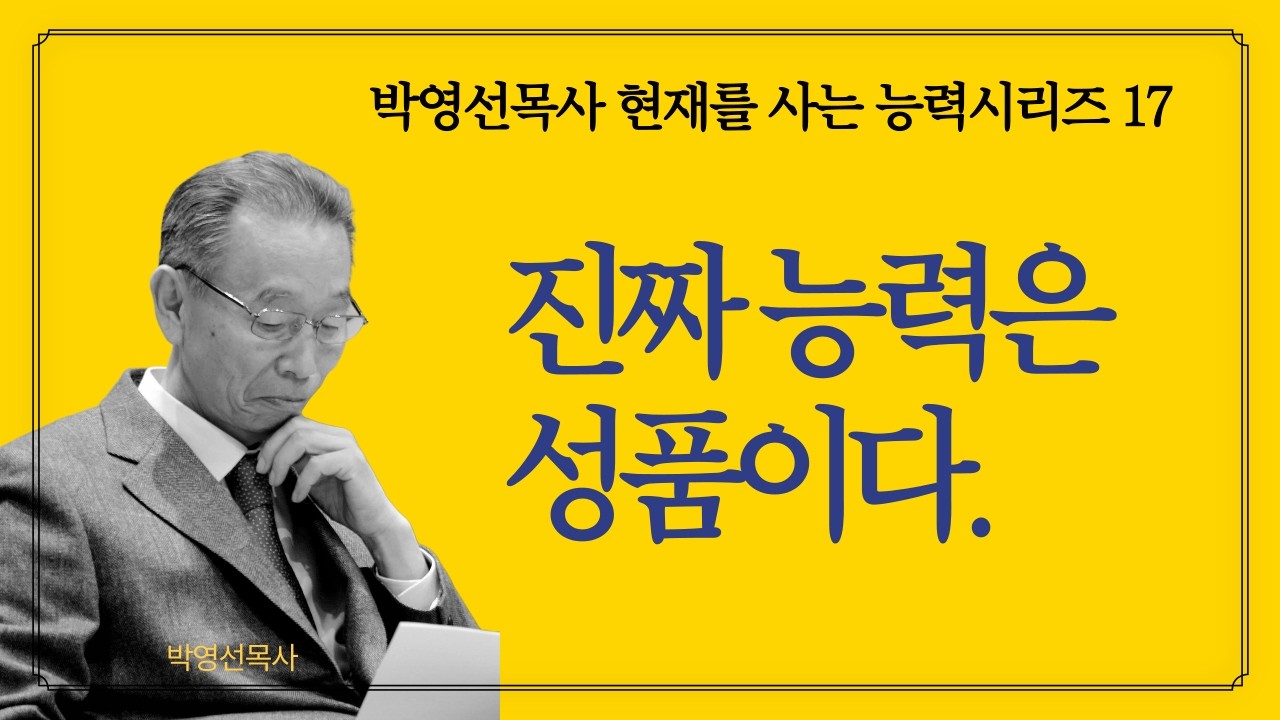 박영선목사 현재를 사는 능력시리즈 17

진짜 능력은 성품이다.

박영선목사